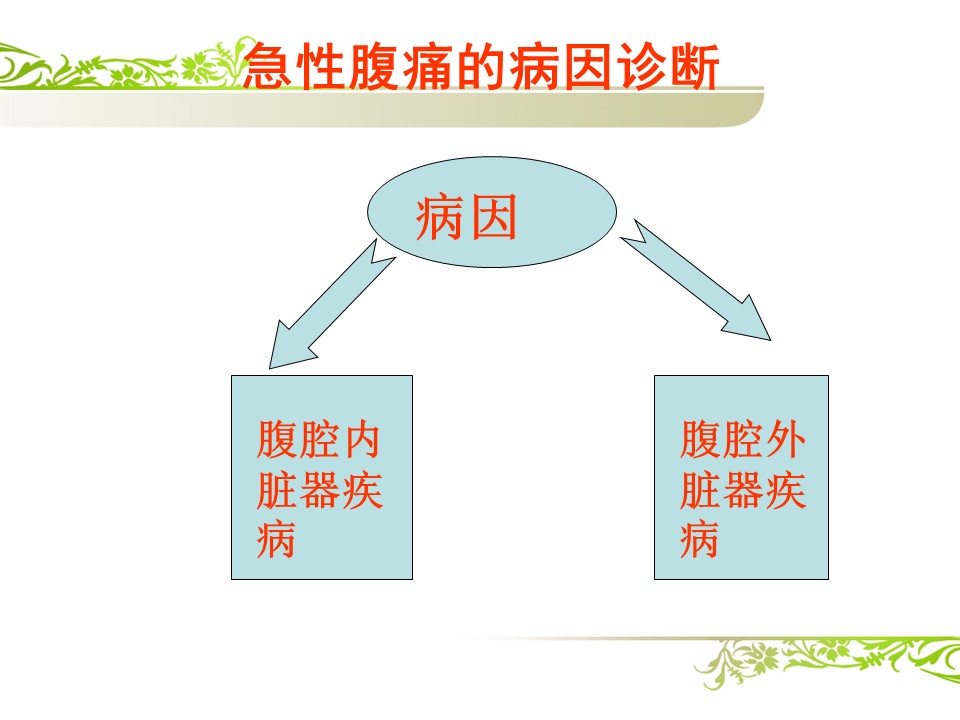 急性腹痛的病因诊断

病因

腹腔内脏器疾病

腹腔外脏器疾病